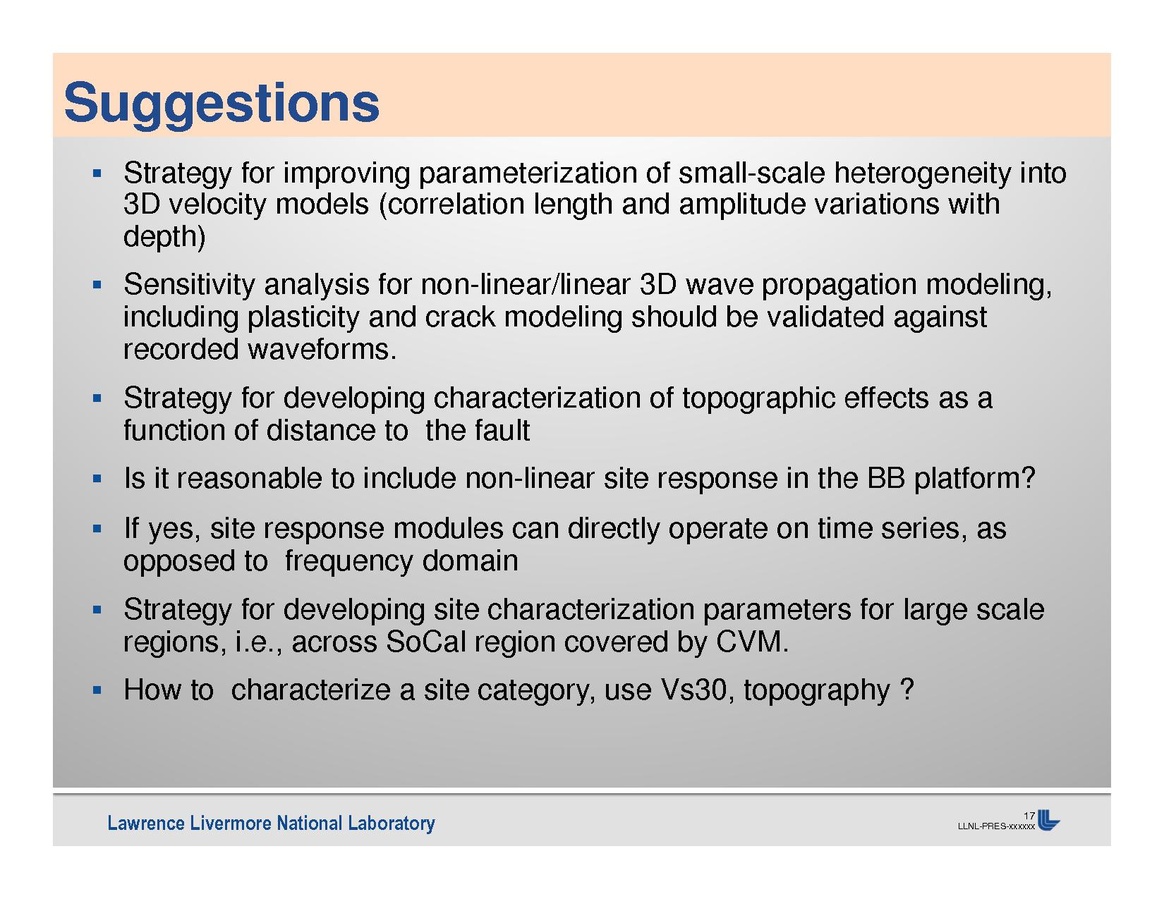 Suggestions

▪ Strategy for improving parameterization of small-scale heterogeneity into 3D velocity models (correlation length and amplitude variations with depth)

▪ Sensitivity analysis for non-linear/linear 3D wave propagation modeling, including plasticity and crack modeling should be validated against recorded waveforms.

▪ Strategy for developing characterization of topographic effects as a function of distance to the fault

▪ Is it reasonable to include non-linear site response in the BB platform?

▪ If yes, site response modules can directly operate on time series, as opposed to frequency domain

▪ Strategy for developing site characterization parameters for large scale regions, i.e., across SoCal region covered by CVM.

▪ How to characterize a site category, use Vs30, topography ?

Lawrence Livermore National Laboratory

17
LLNL-PRES-xxxxxx